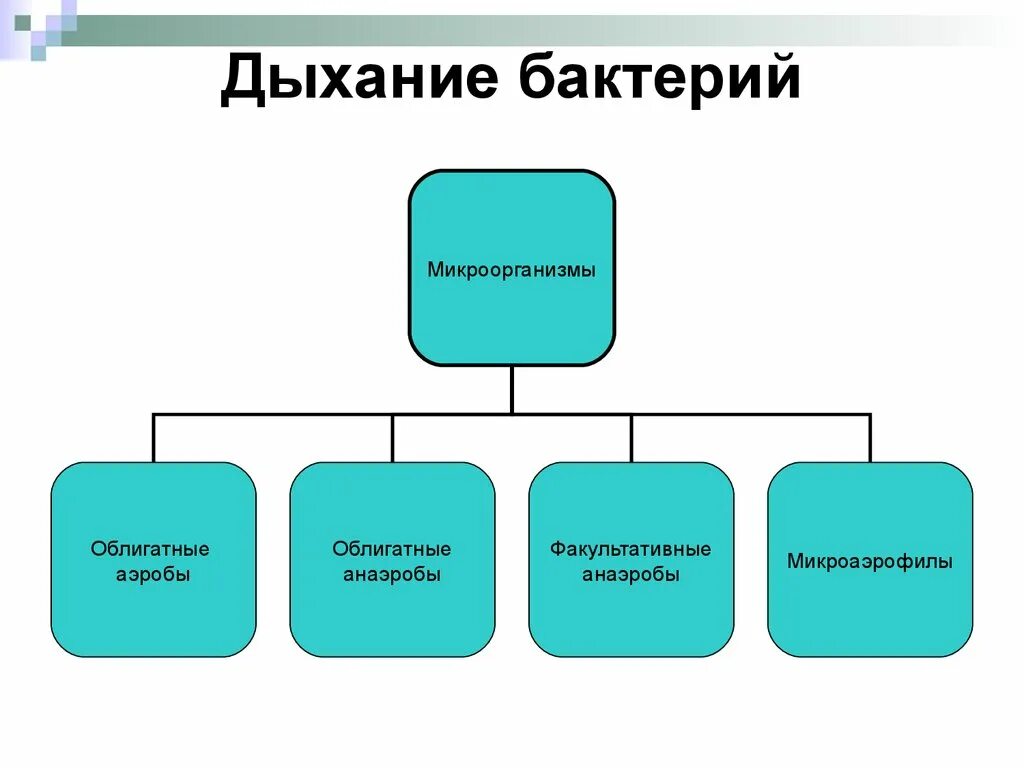 Дыхание бактерий

Микроорганизмы

Облигатные аэробы

Облигатные анаэробы

Факультативные анаэробы

Микроаэрофилы